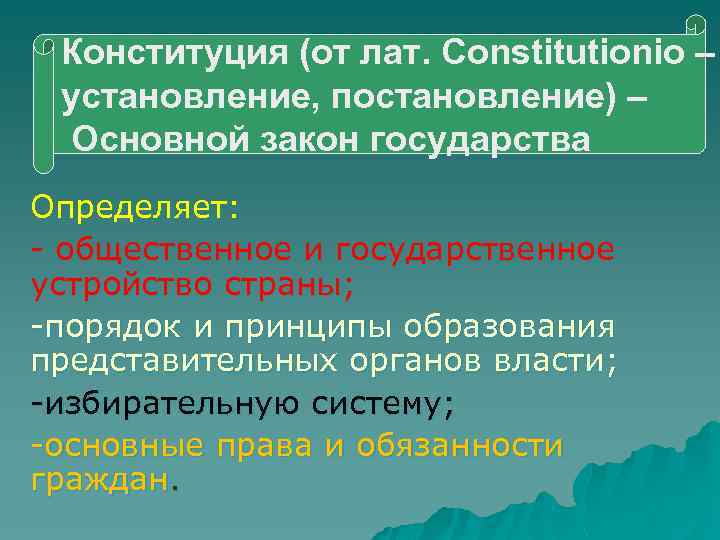 Конституция (от лат. Constitutionio – установление, постановление) – Основной закон государства

Определяет:

- общественное и государственное устройство страны;

-порядок и принципы образования представительных органов власти;

-избирательную систему;

-основные права и обязанности граждан.